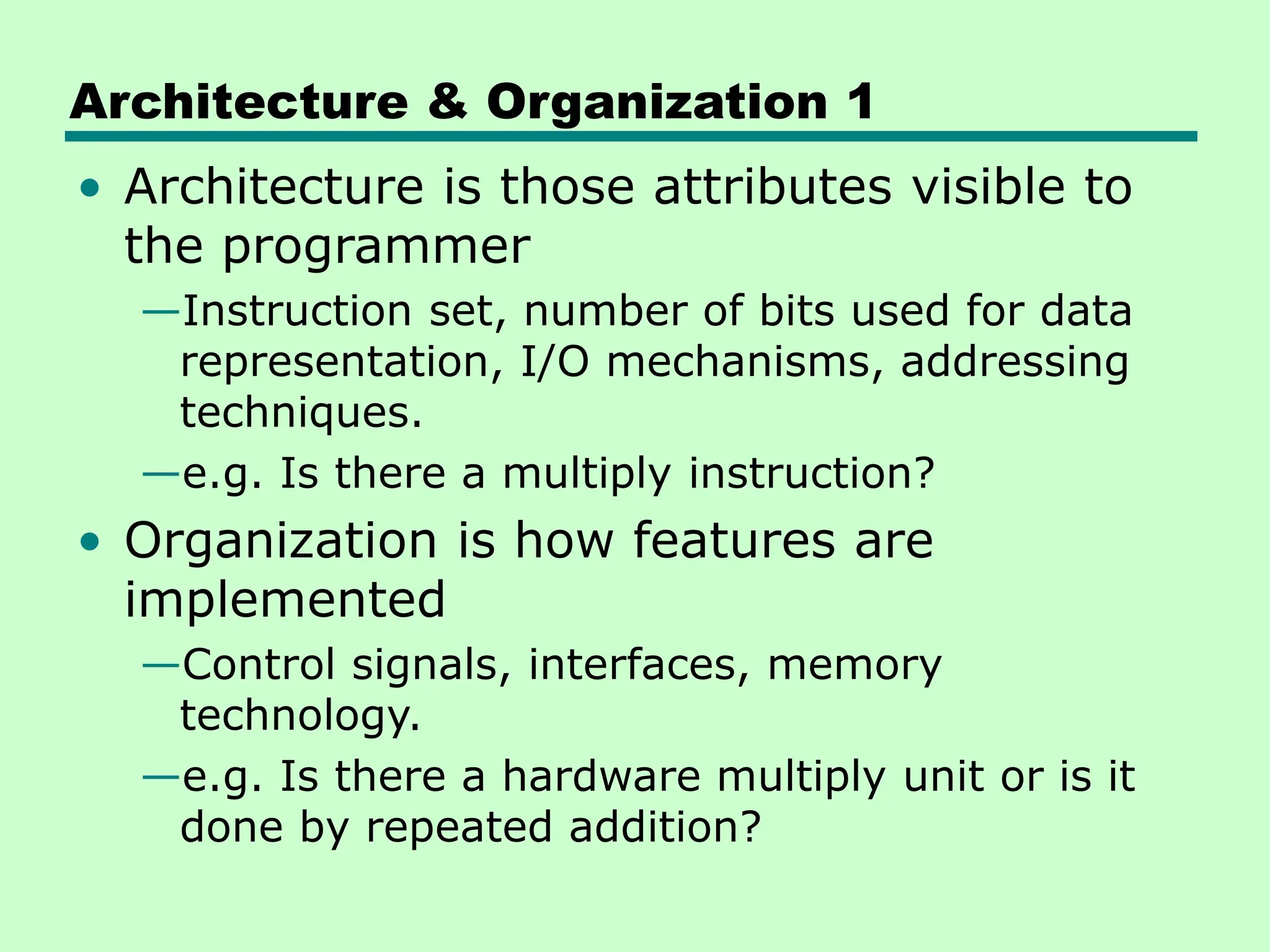 Architecture & Organization 1

• Architecture is those attributes visible to the programmer

—Instruction set, number of bits used for data representation, I/O mechanisms, addressing techniques.

—e.g. Is there a multiply instruction?

• Organization is how features are implemented

—Control signals, interfaces, memory technology.

—e.g. Is there a hardware multiply unit or is it done by repeated addition?